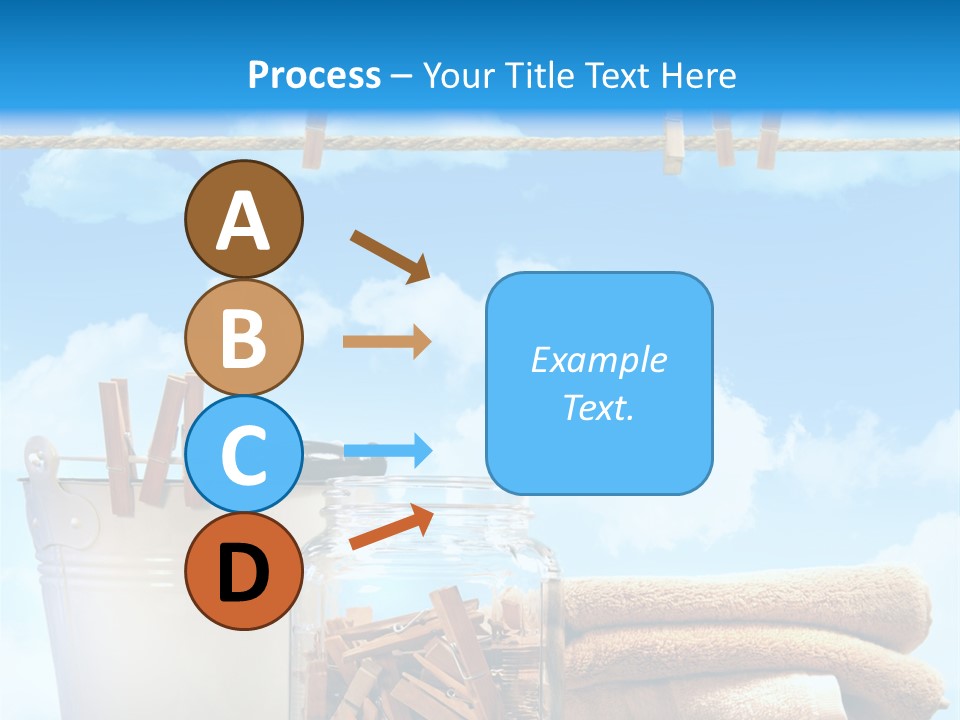 Process – Your Title Text Here

A

B

C

D

Example Text.